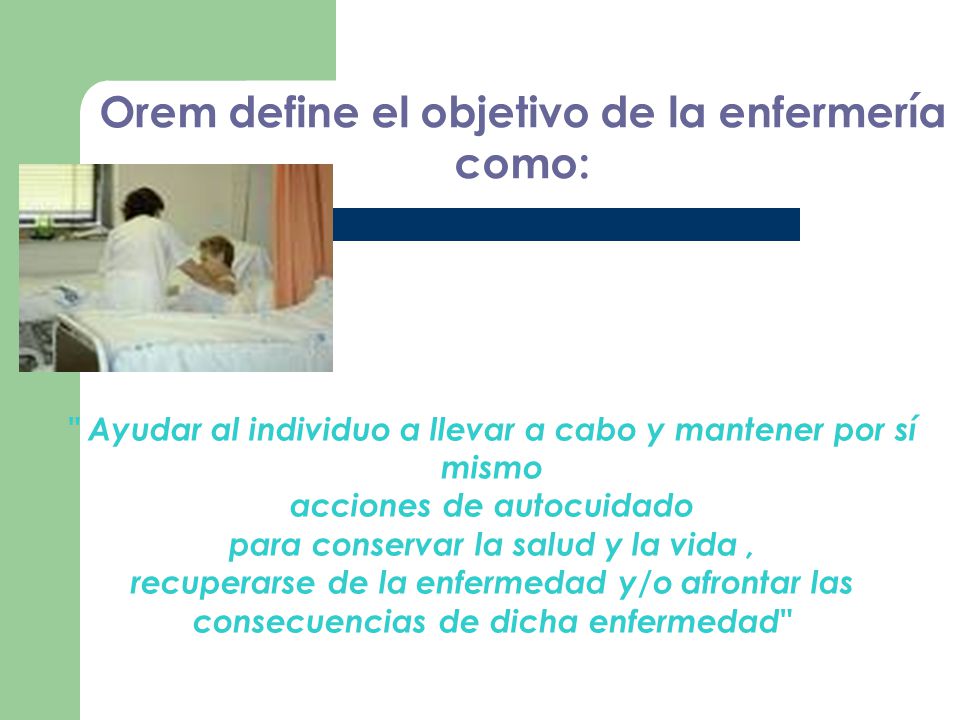 Orem define el objetivo de la enfermería como:

" Ayudar al individuo a llevar a cabo y mantener por sí mismo
acciones de autocuidado
para conservar la salud y la vida ,
recuperarse de la enfermedad y/o afrontar las consecuencias de dicha enfermedad"